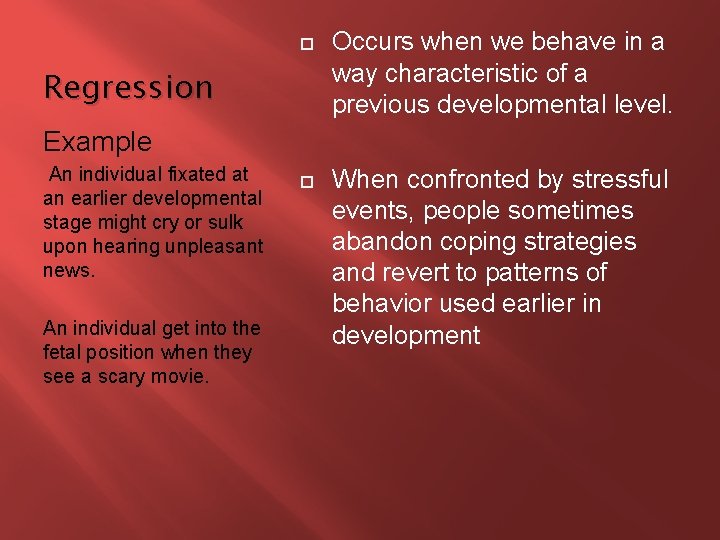 Regression

Example

An individual fixated at an earlier developmental stage might cry or sulk upon hearing unpleasant news.

An individual get into the fetal position when they see a scary movie.

□ Occurs when we behave in a way characteristic of a previous developmental level.

□ When confronted by stressful events, people sometimes abandon coping strategies and revert to patterns of behavior used earlier in development